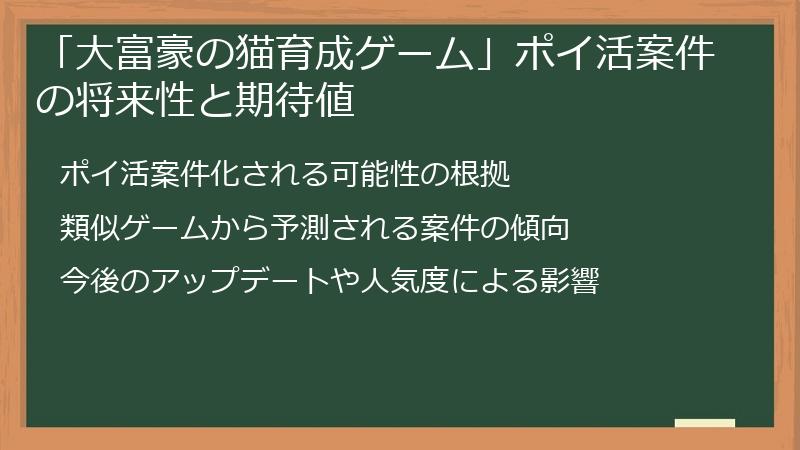 「大富豪の猫育成ゲーム」ポイ活案件の将来性と期待値

ポイ活案件化される可能性の根拠

類似ゲームから予測される案件の傾向

今後のアップデートや人気度による影響